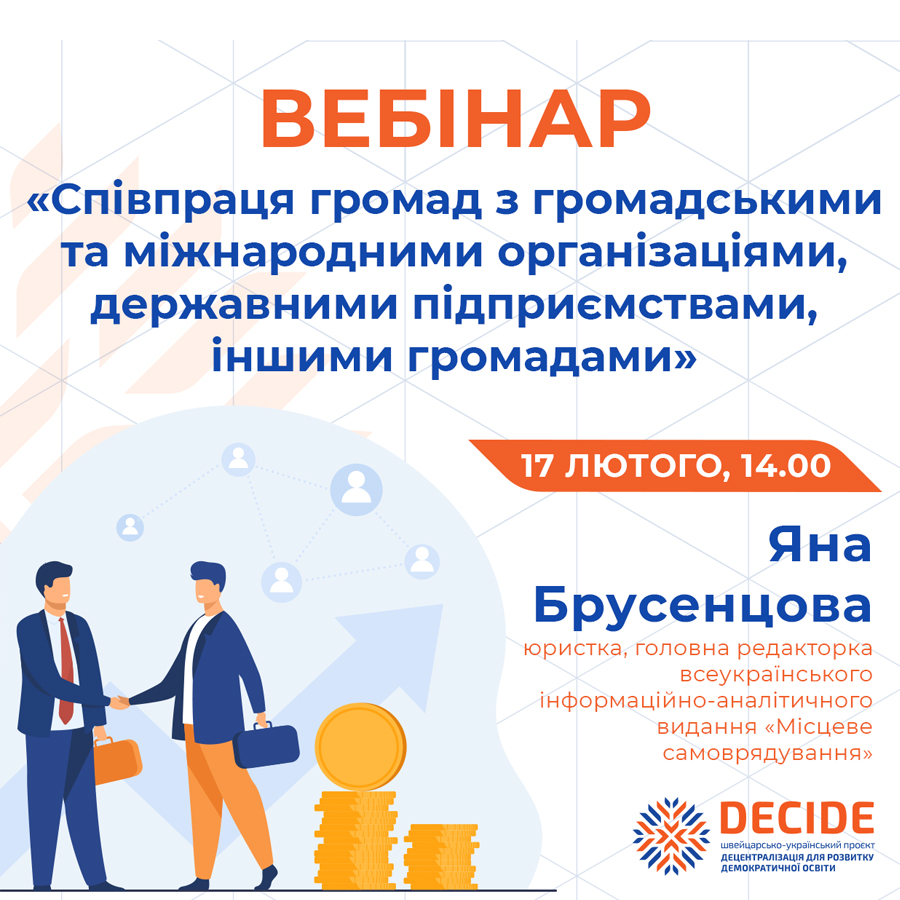 ВЕБІНАР

«Співпраця громад з громадськими та міжнародними організаціями, державними підприємствами, іншими громадами»

17 ЛЮТОГО, 14.00

Яна Брусенцова

юристка, головна редакторка всеукраїнського інформаційно-аналітичного видання «Місцеве самоврядування»

DECIDE
швейцарсько-український проєкт
ДЕЦЕНТРАЛІЗАЦІЯ ДЛЯ РОЗВИТКУ ДЕМОКРАТИЧНОЇ ОСВІТИ